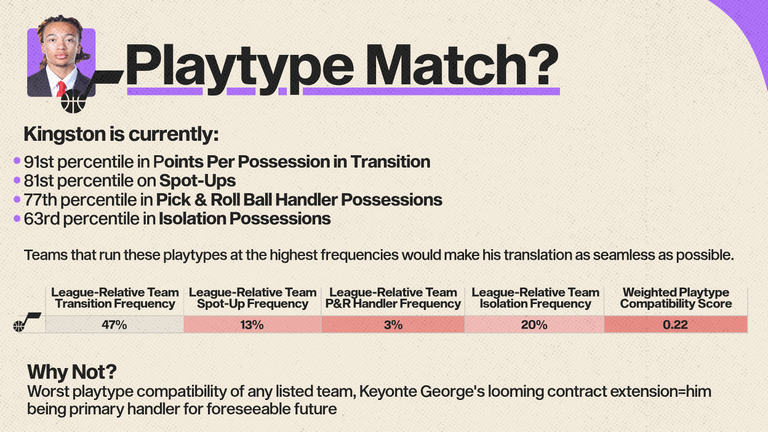 Playtype Match?

Kingston is currently:

• 91st percentile in Points Per Possession in Transition
• 81st percentile on Spot-Ups
• 77th percentile in Pick & Roll Ball Handler Possessions
• 63rd percentile in Isolation Possessions

Teams that run these playtypes at the highest frequencies would make his translation as seamless as possible.

| League-Relative Team Transition Frequency | League-Relative Team Spot-Up Frequency | League-Relative Team P&R Handler Frequency | League-Relative Team Isolation Frequency | Weighted Playtype Compatibility Score |
|---|---|---|---|---|
| 47% | 13% | 3% | 20% | 0.22 |

Why Not?

Worst playtype compatibility of any listed team, Keyonte George's looming contract extension=him being primary handler for foreseeable future